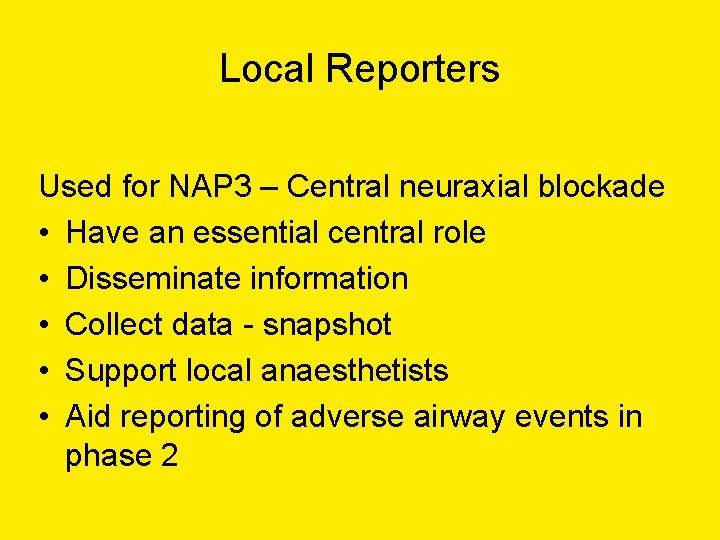 Local Reporters

Used for NAP3 – Central neuraxial blockade

• Have an essential central role
• Disseminate information
• Collect data - snapshot
• Support local anaesthetists
• Aid reporting of adverse airway events in phase 2